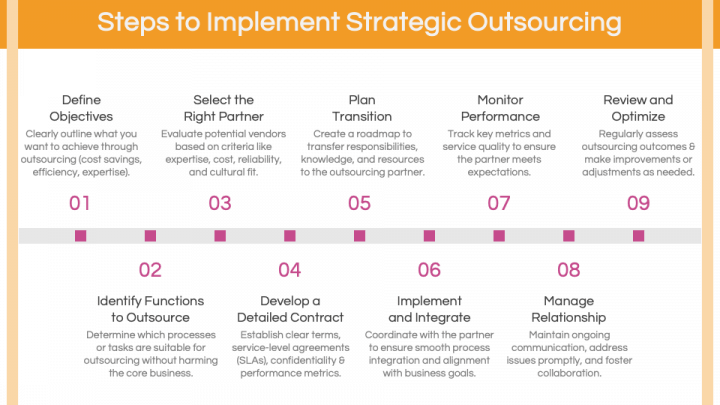 Steps to Implement Strategic Outsourcing

Define Objectives
Clearly outline what you want to achieve through outsourcing (cost savings, efficiency, expertise).

01

Select the Right Partner
Evaluate potential vendors based on criteria like expertise, cost, reliability, and cultural fit.

03

Plan Transition
Create a roadmap to transfer responsibilities, knowledge, and resources to the outsourcing partner.

05

Monitor Performance
Track key metrics and service quality to ensure the partner meets expectations.

07

Review and Optimize
Regularly assess outsourcing outcomes & make improvements or adjustments as needed.

09

02

Identify Functions to Outsource
Determine which processes or tasks are suitable for outsourcing without harming the core business.

04

Develop a Detailed Contract
Establish clear terms, service-level agreements (SLAs), confidentiality & performance metrics.

06

Implement and Integrate
Coordinate with the partner to ensure smooth process integration and alignment with business goals.

08

Manage Relationship
Maintain ongoing communication, address issues promptly, and foster collaboration.